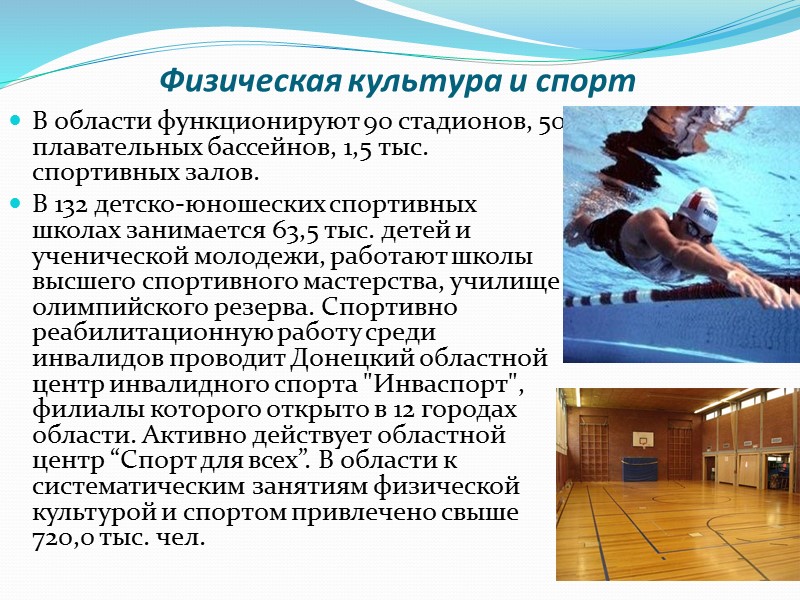 Физическая культура и спорт

В области функционируют 90 стадионов, 50 плавательных бассейнов, 1,5 тыс. спортивных залов.

В 132 детско-юношеских спортивных школах занимается 63,5 тыс. детей и ученической молодежи, работают школы высшего спортивного мастерства, училище олимпийского резерва. Спортивно реабилитационную работу среди инвалидов проводит Донецкий областной центр инвалидного спорта "Инваспорт", филиалы которого открыто в 12 городах области. Активно действует областной центр “Спорт для всех”. В области к систематическим занятиям физической культурой и спортом привлечено свыше 720,0 тыс. чел.